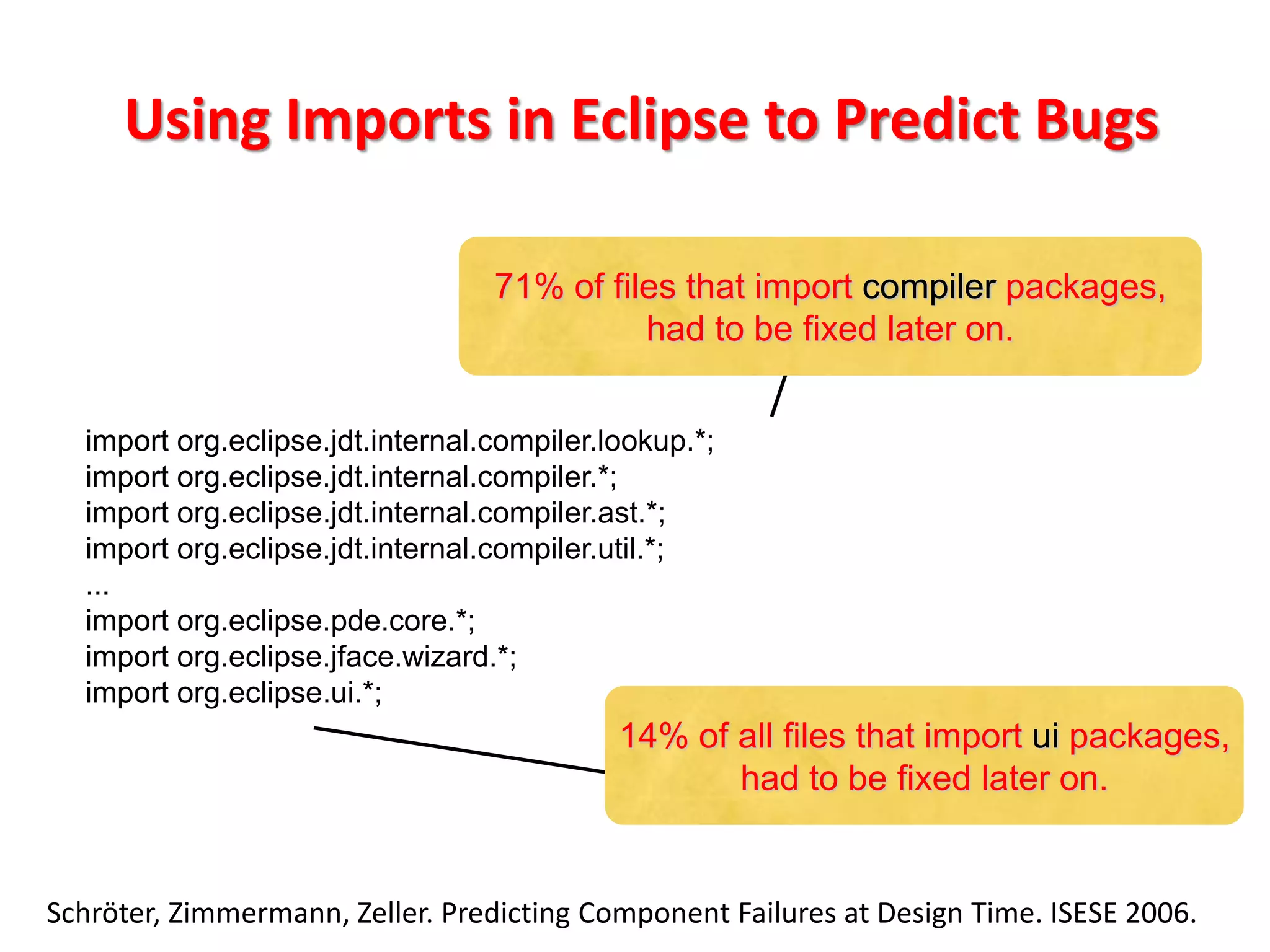 Using Imports in Eclipse to Predict Bugs

71% of files that import compiler packages, had to be fixed later on.

import org.eclipse.jdt.internal.compiler.lookup.*;
import org.eclipse.jdt.internal.compiler.*;
import org.eclipse.jdt.internal.compiler.ast.*;
import org.eclipse.jdt.internal.compiler.util.*;
...
import org.eclipse.pde.core.*;
import org.eclipse.jface.wizard.*;
import org.eclipse.ui.*;

14% of all files that import ui packages, had to be fixed later on.

Schröter, Zimmermann, Zeller. Predicting Component Failures at Design Time. ISESE 2006.